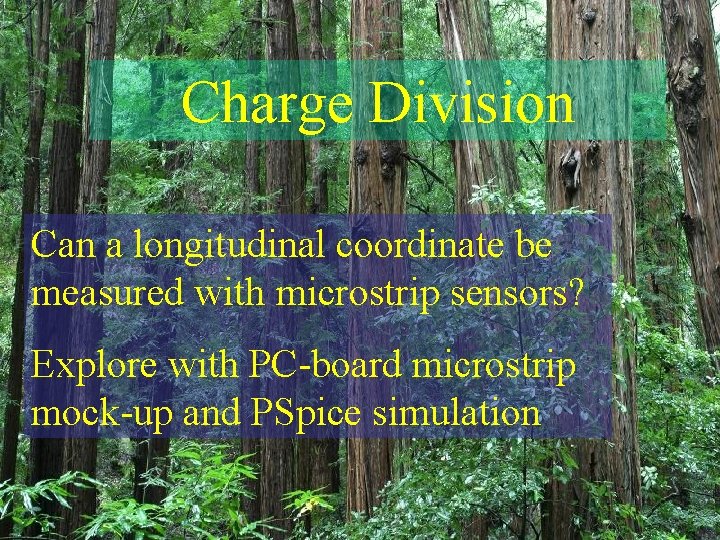 Charge Division

Can a longitudinal coordinate be measured with microstrip sensors?

Explore with PC-board microstrip mock-up and PSpice simulation